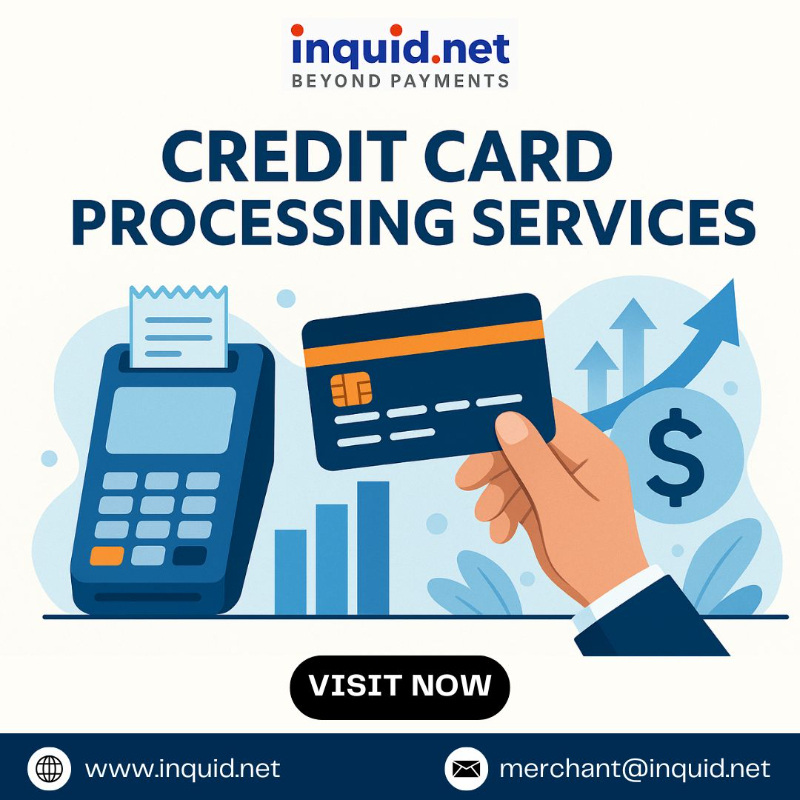 inquid.net
BEYOND PAYMENTS

CREDIT CARD PROCESSING SERVICES

$

VISIT NOW

www.inquid.net

merchant@inquid.net